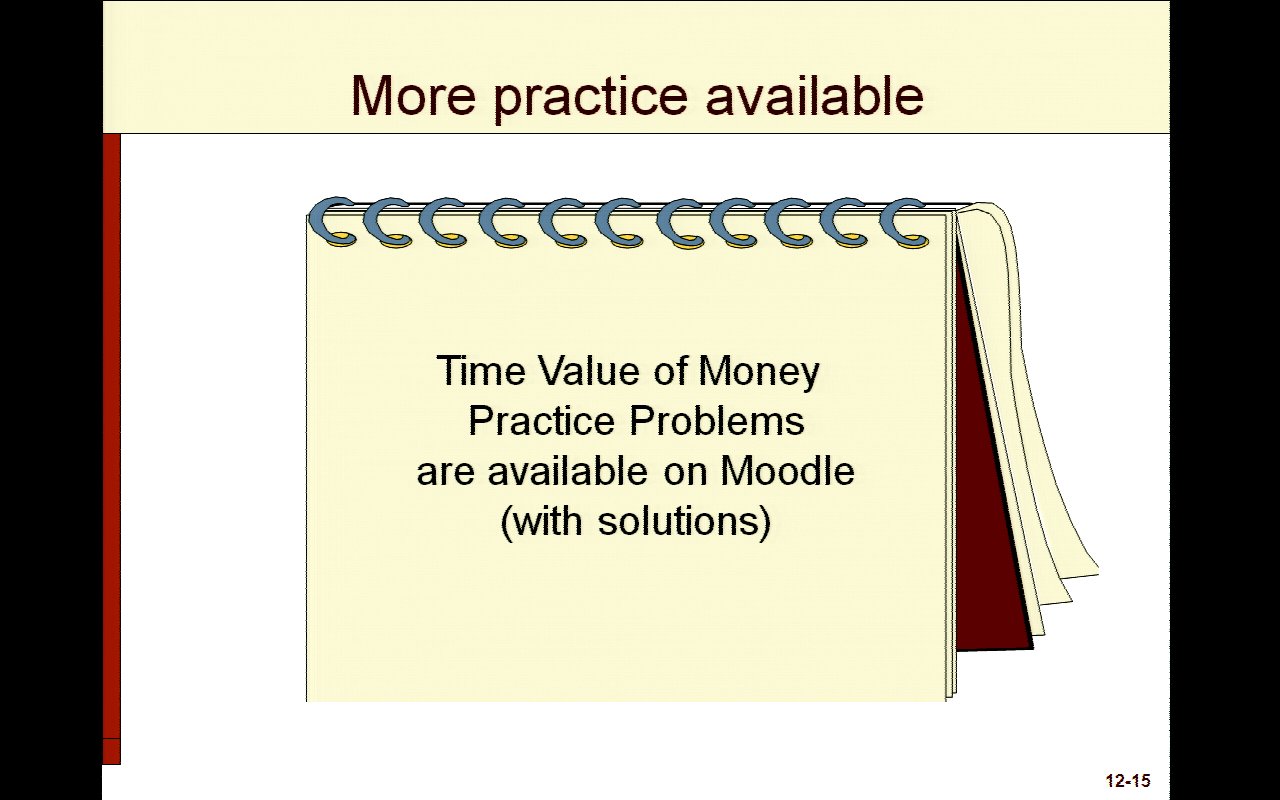 More practice available

Time Value of Money Practice Problems are available on Moodle (with solutions)

12-15